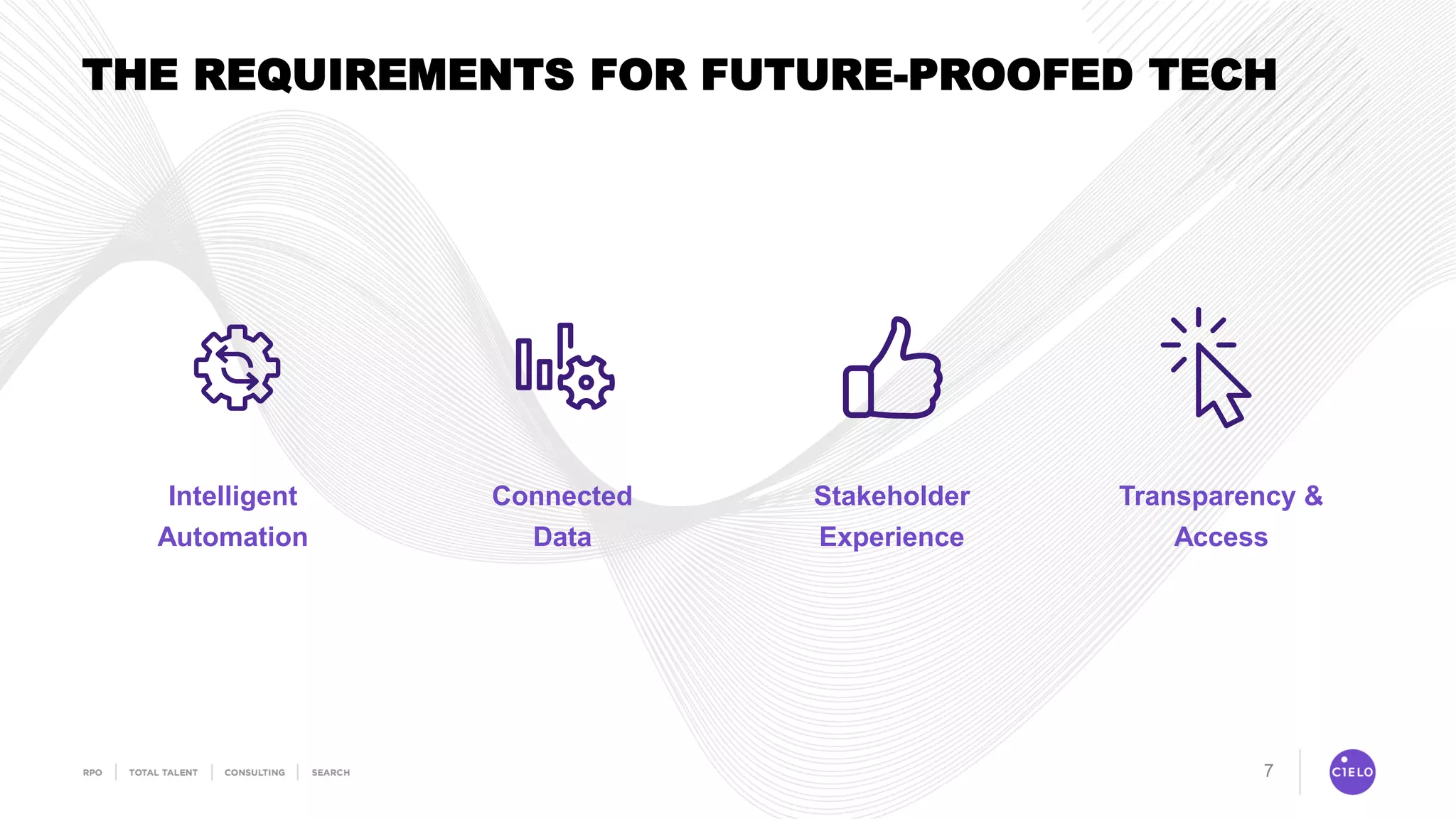 THE REQUIREMENTS FOR FUTURE-PROOFED TECH

Intelligent Automation

Connected Data

Stakeholder Experience

Transparency & Access

RPO | TOTAL TALENT | CONSULTING | SEARCH

7

CIELO